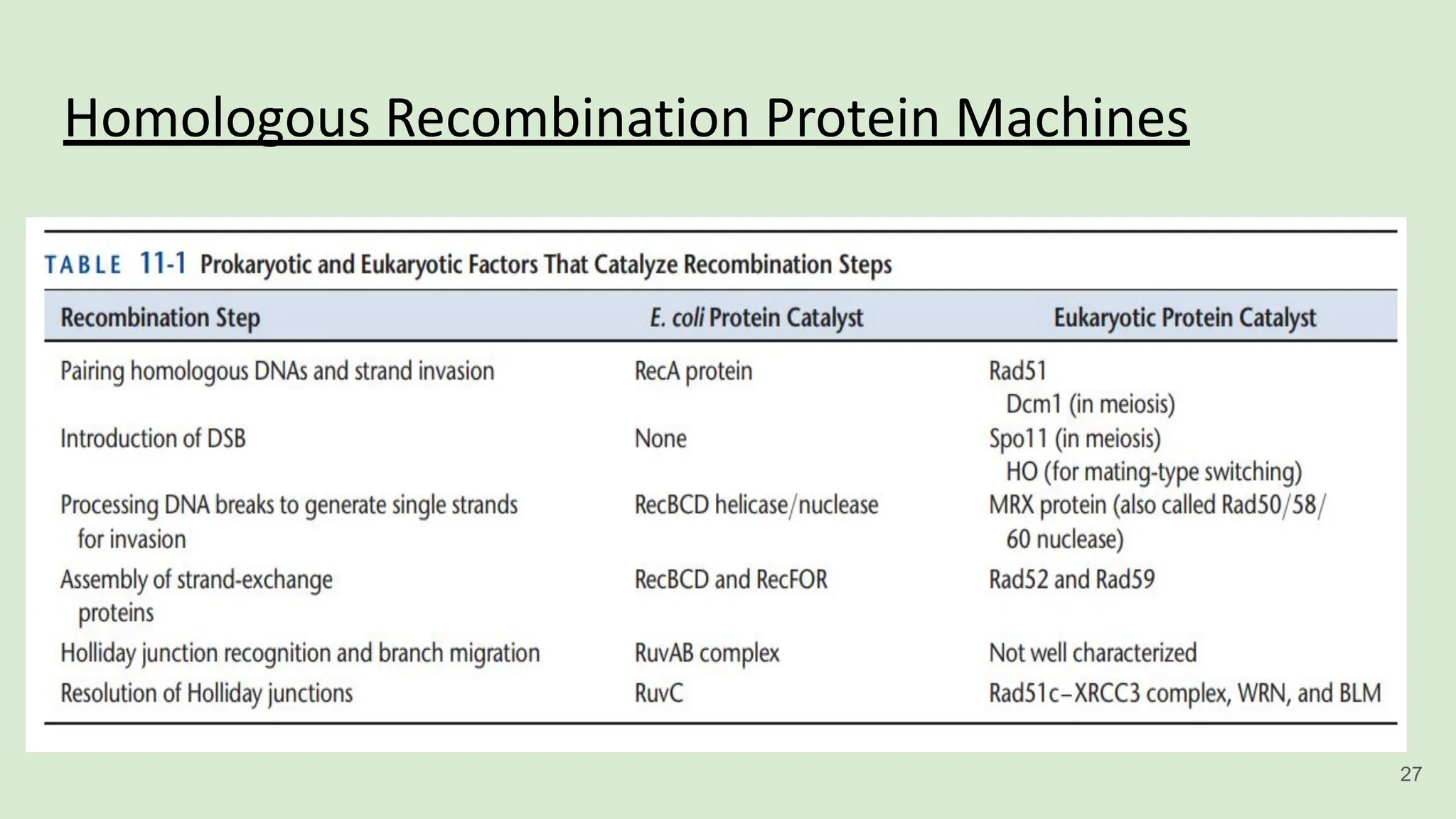 Homologous Recombination Protein Machines

TABLE 11-1 Prokaryotic and Eukaryotic Factors That Catalyze Recombination Steps

| Recombination Step | E. coli Protein Catalyst | Eukaryotic Protein Catalyst |
|---|---|---|
| Pairing homologous DNAs and strand invasion | RecA protein | Rad51 Dcm1 (in meiosis) |
| Introduction of DSB | None | Spo11 (in meiosis) HO (for mating-type switching) |
| Processing DNA breaks to generate single strands for invasion | RecBCD helicase/nuclease | MRX protein (also called Rad50/58/60 nuclease) |
| Assembly of strand-exchange proteins | RecBCD and RecFOR | Rad52 and Rad59 |
| Holliday junction recognition and branch migration | RuvAB complex | Not well characterized |
| Resolution of Holliday junctions | RuvC | Rad51c–XRCC3 complex, WRN, and BLM |

27